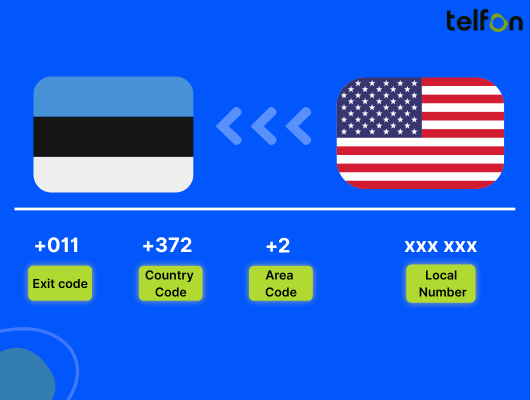 telfon

+011
Exit code

+372
Country Code

+2
Area Code

xxx xxx
Local Number